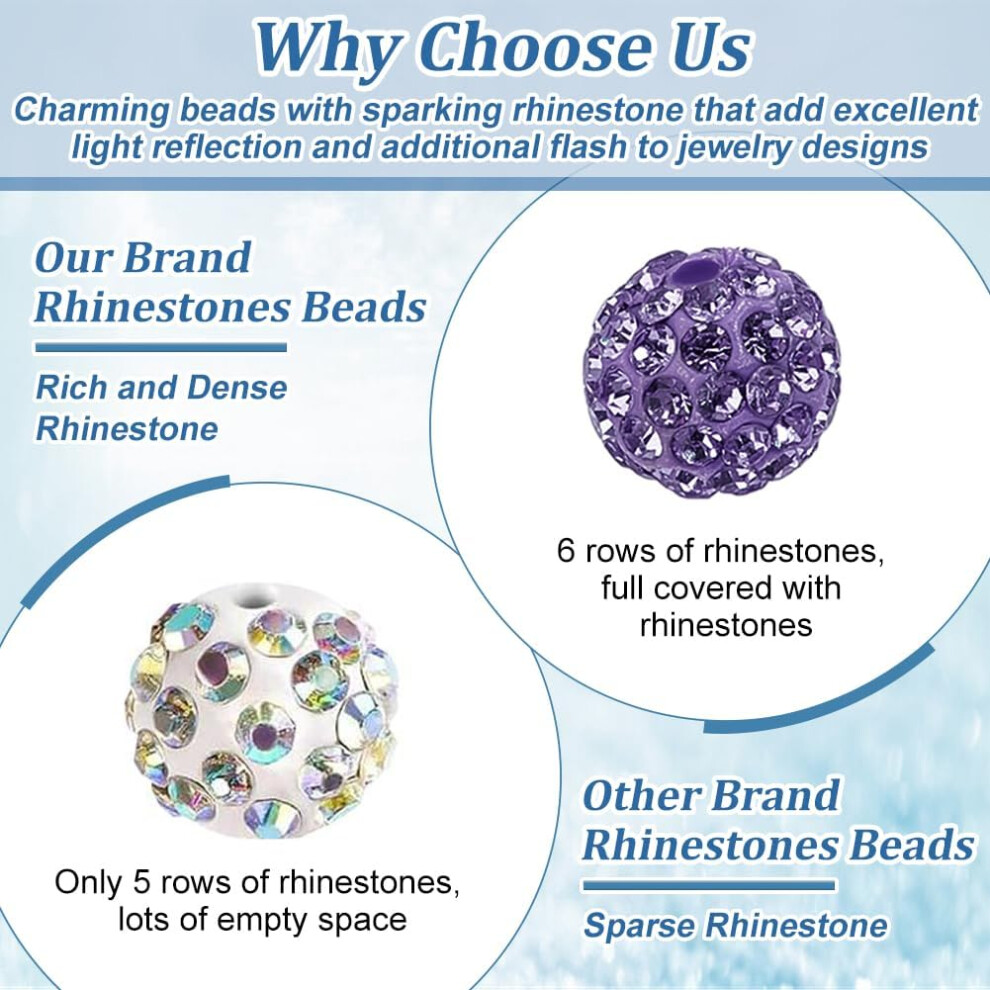 Why Choose Us

Charming beads with sparking rhinestone that add excellent light reflection and additional flash to jewelry designs

Our Brand Rhinestones Beads

Rich and Dense Rhinestone

6 rows of rhinestones, full covered with rhinestones

Only 5 rows of rhinestones, lots of empty space

Other Brand Rhinestones Beads

Sparse Rhinestone